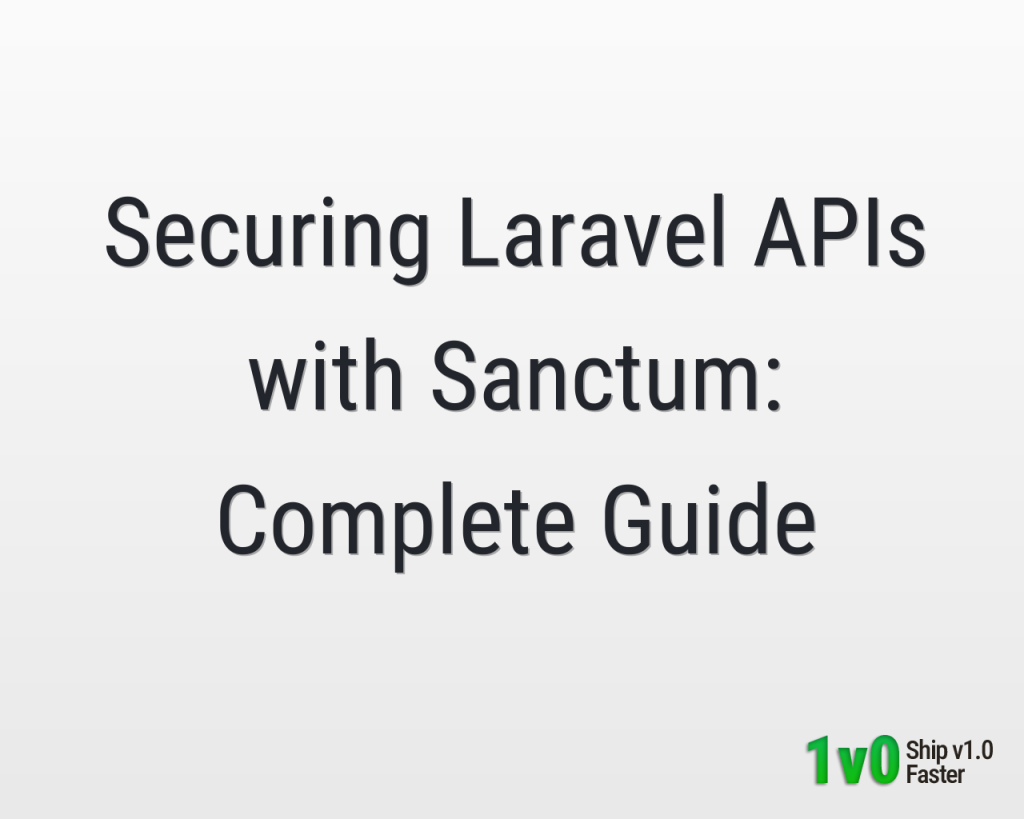 Securing Laravel APIs with Sanctum: Complete Guide

1v0 Ship v1.0 Faster